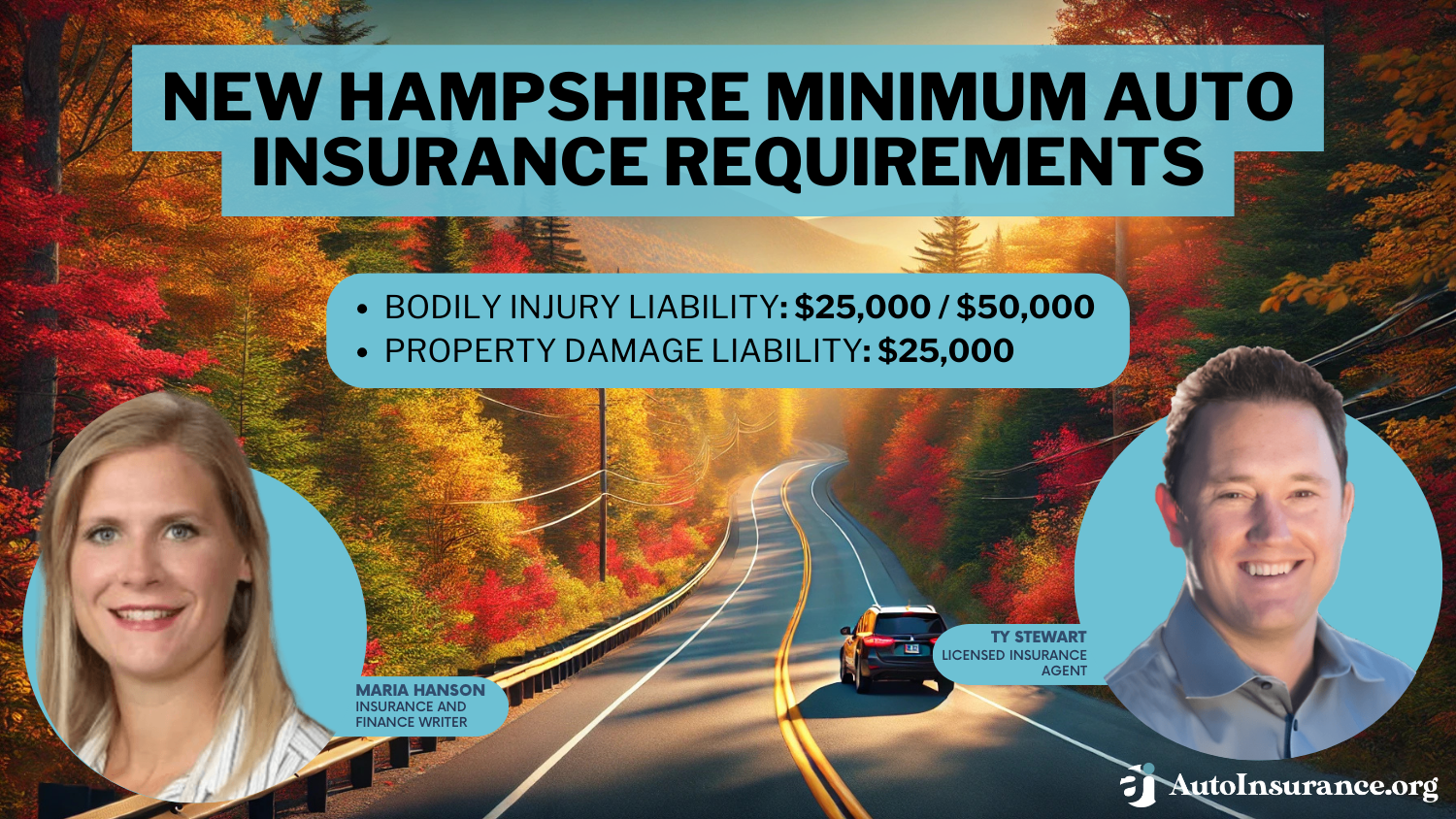 NEW HAMPSHIRE MINIMUM AUTO INSURANCE REQUIREMENTS

• BODILY INJURY LIABILITY: $25,000 / $50,000
• PROPERTY DAMAGE LIABILITY: $25,000

MARIA HANSON
INSURANCE AND FINANCE WRITER

TY STEWART
LICENSED INSURANCE AGENT

AutoInsurance.org